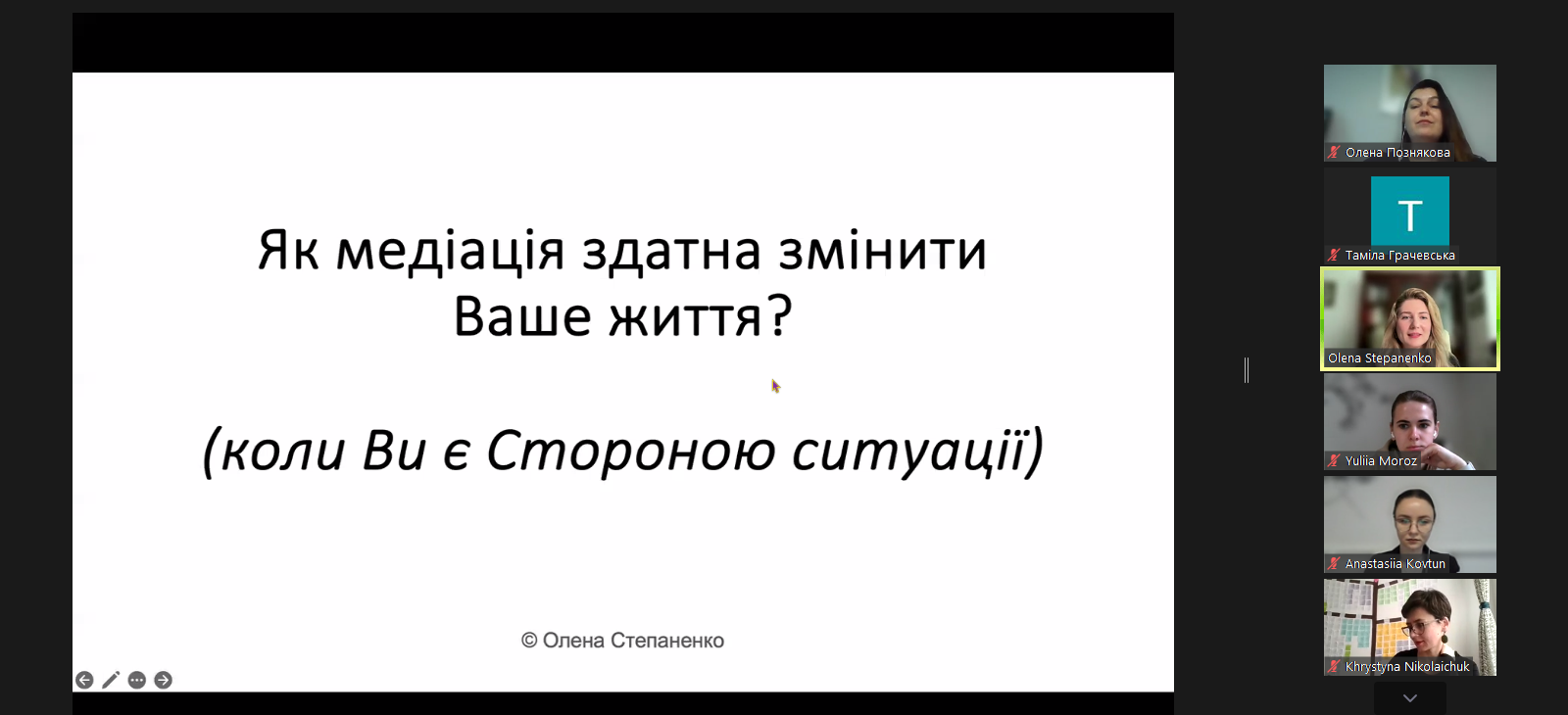 Як медіація здатна змінити Ваше життя?

(коли Ви є Стороною ситуації)

© Олена Степаненко

Олена Познякова

T

Таміла Грачевська

Olena Stepanenko

Yuliia Moroz

Anastasiia Kovtun

Khrystyna Nikolaichuk